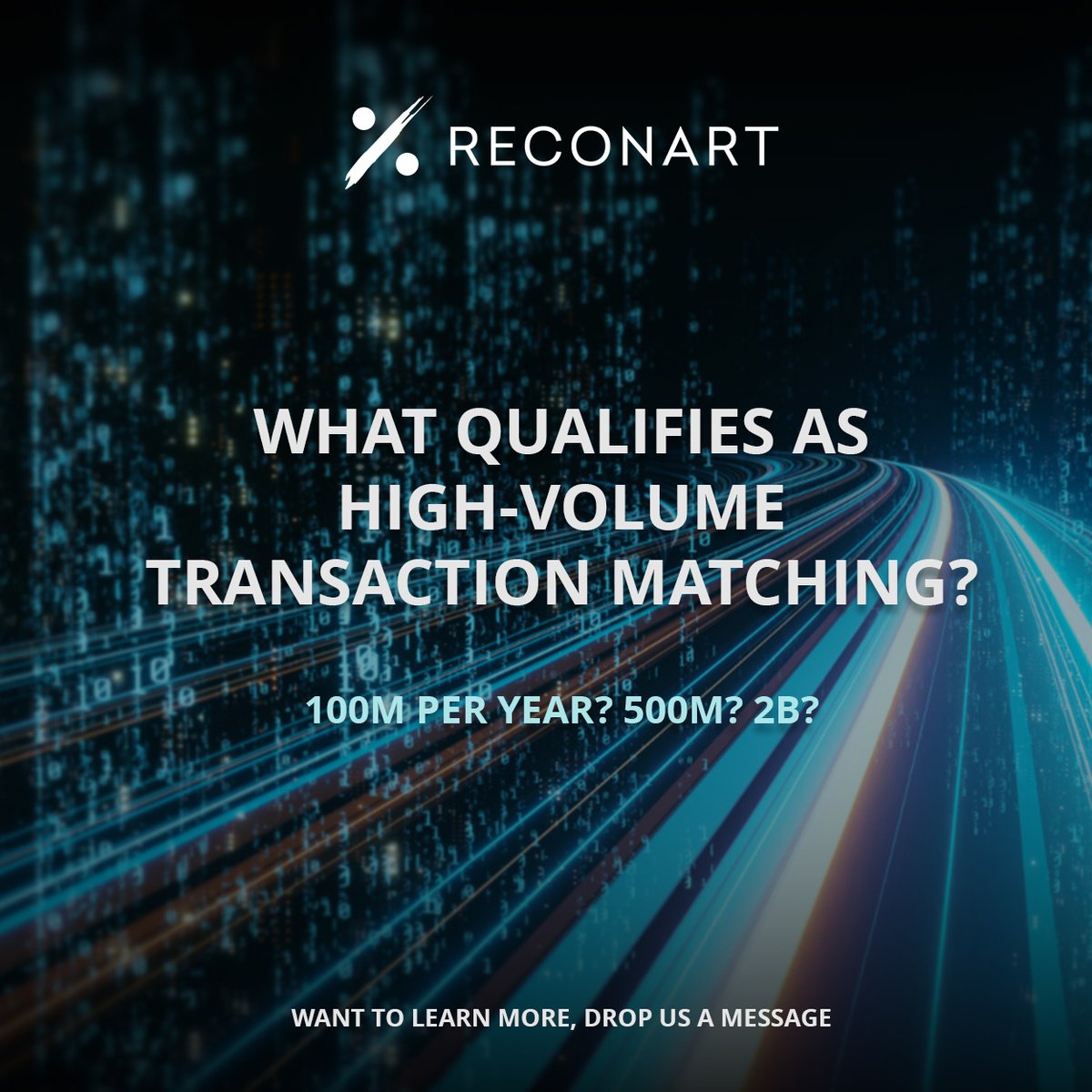 RECONART

WHAT QUALIFIES AS HIGH-VOLUME TRANSACTION MATCHING?

100M PER YEAR? 500M? 2B?

WANT TO LEARN MORE, DROP US A MESSAGE